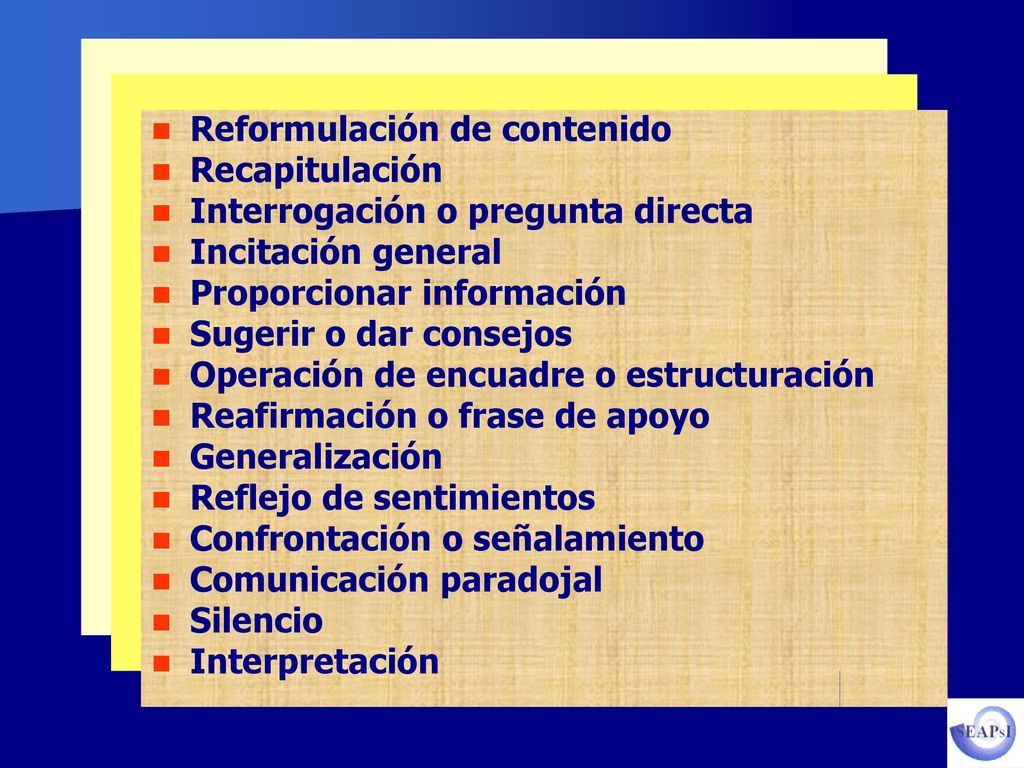 - Reformulación de contenido
- Recapitulación
- Interrogación o pregunta directa
- Incitación general
- Proporcionar información
- Sugerir o dar consejos
- Operación de encuadre o estructuración
- Reafirmación o frase de apoyo
- Generalización
- Reflejo de sentimientos
- Confrontación o señalamiento
- Comunicación paradojal
- Silencio
- Interpretación

SEAPsI